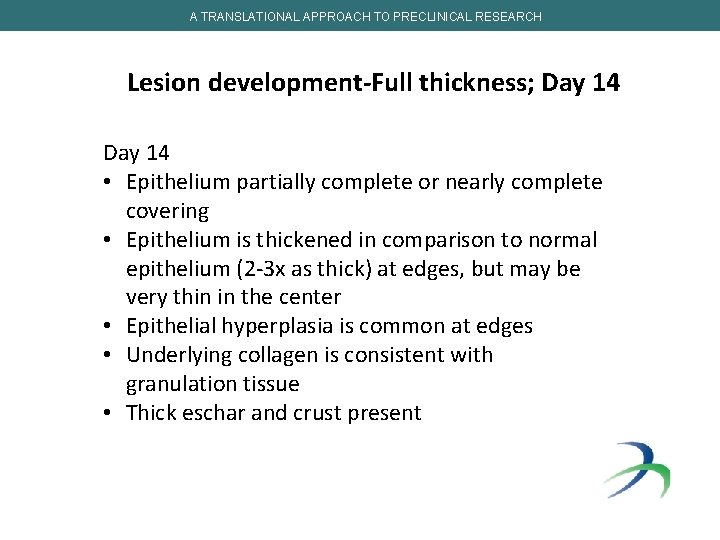 A TRANSLATIONAL APPROACH TO PRECLINICAL RESEARCH

Lesion development-Full thickness; Day 14

Day 14
• Epithelium partially complete or nearly complete covering
• Epithelium is thickened in comparison to normal epithelium (2-3x as thick) at edges, but may be very thin in the center
• Epithelial hyperplasia is common at edges
• Underlying collagen is consistent with granulation tissue
• Thick eschar and crust present